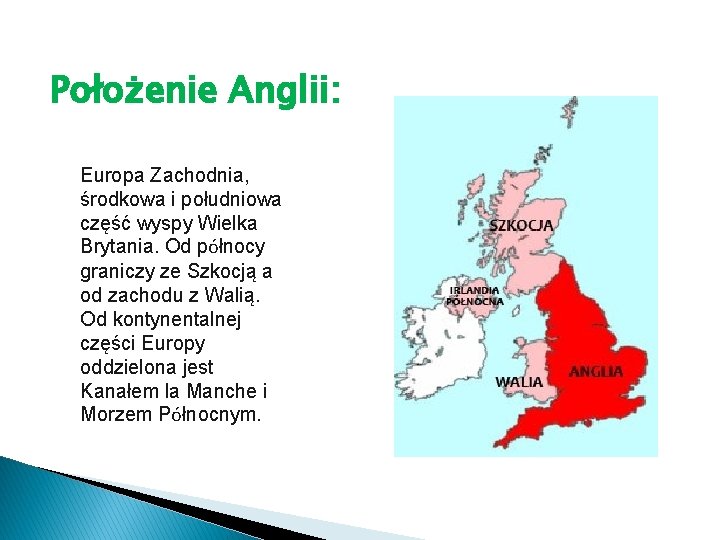 Położenie Anglii:

Europa Zachodnia, środkowa i południowa część wyspy Wielka Brytania. Od północy graniczy ze Szkocją a od zachodu z Walią. Od kontynentalnej części Europy oddzielona jest Kanałem la Manche i Morzem Północnym.

SZKOCJA

IRLANDIA PÓŁNOCNA

WALIA

ANGLIA